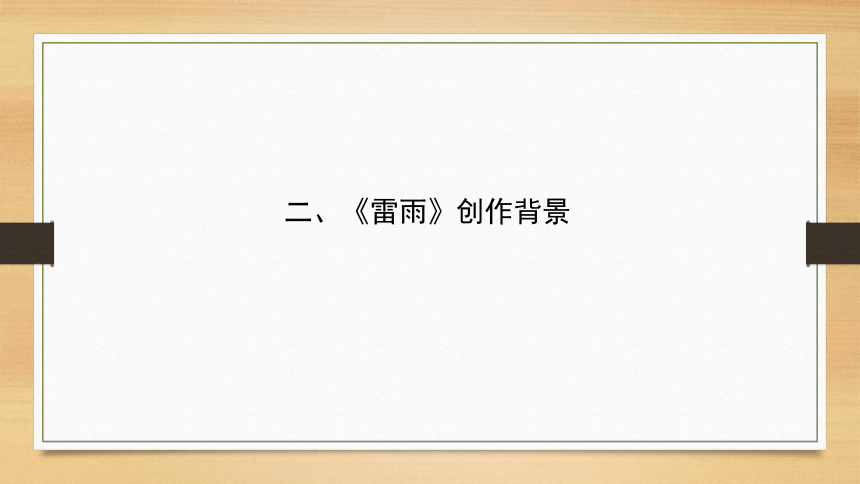 二、《雷雨》创作背景